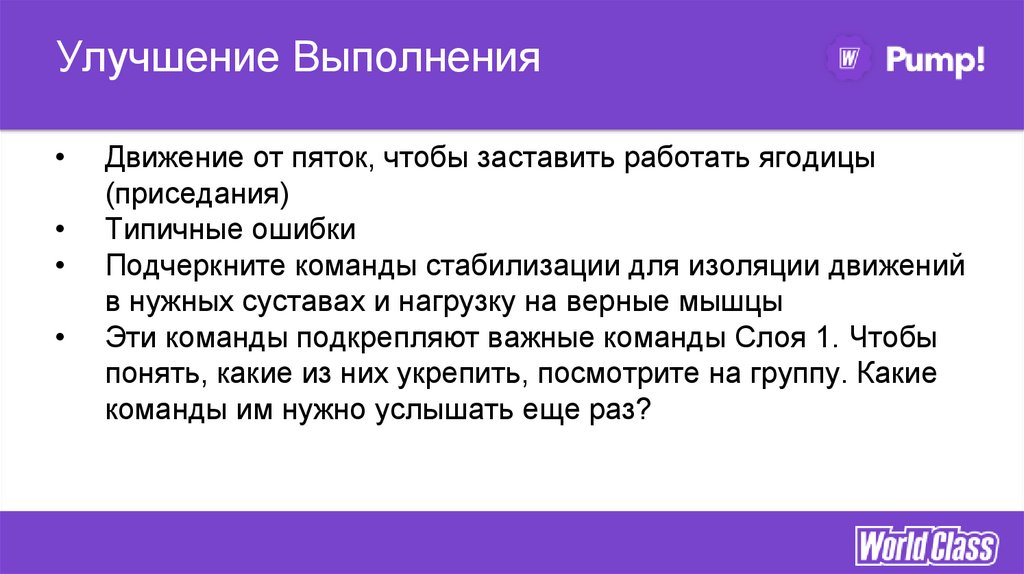 Улучшение Выполнения

W Pump!

• Движение от пяток, чтобы заставить работать ягодицы (приседания)
• Типичные ошибки
• Подчеркните команды стабилизации для изоляции движений в нужных суставах и нагрузку на верные мышцы
• Эти команды подкрепляют важные команды Слоя 1. Чтобы понять, какие из них укрепить, посмотрите на группу. Какие команды им нужно услышать еще раз?

World Class